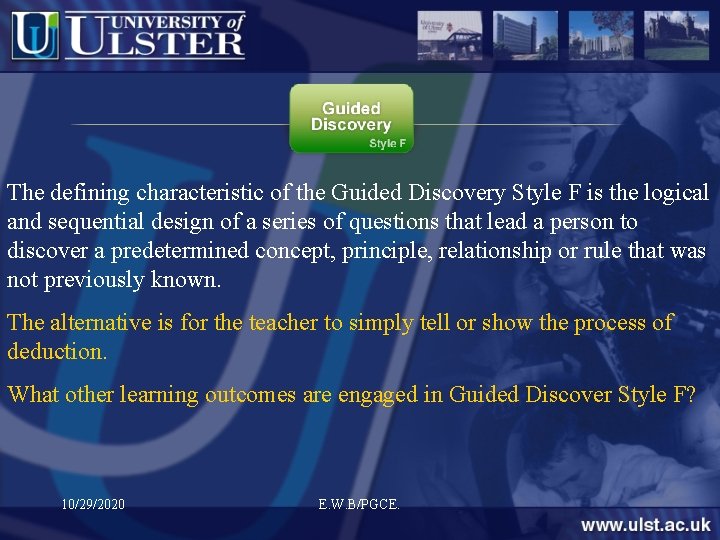 UNIVERSITY of ULSTER

Guided Discovery
Style F

The defining characteristic of the Guided Discovery Style F is the logical and sequential design of a series of questions that lead a person to discover a predetermined concept, principle, relationship or rule that was not previously known.

The alternative is for the teacher to simply tell or show the process of deduction.

What other learning outcomes are engaged in Guided Discover Style F?

10/29/2020

E.W.B/PGCE.

www.ulst.ac.uk